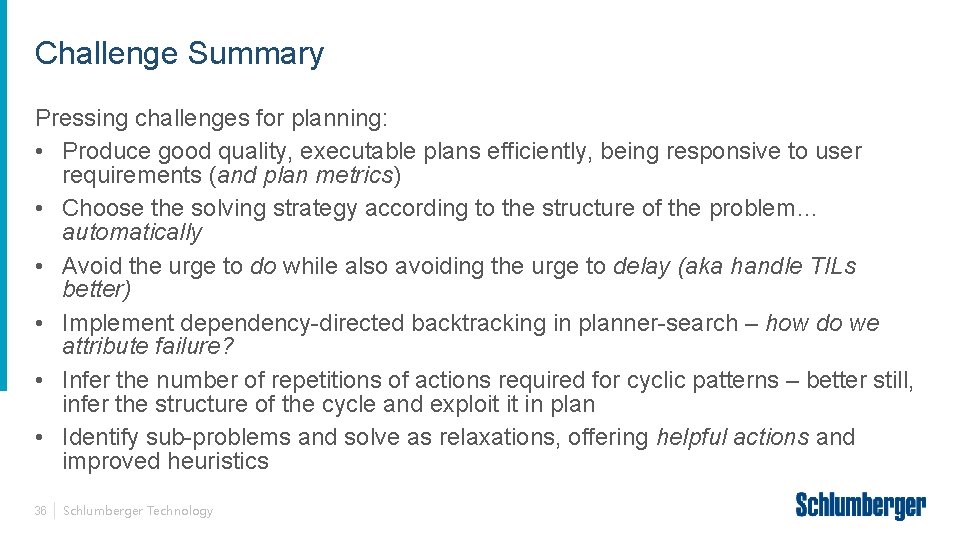 Challenge Summary

Pressing challenges for planning:
• Produce good quality, executable plans efficiently, being responsive to user requirements (and plan metrics)
• Choose the solving strategy according to the structure of the problem… automatically
• Avoid the urge to do while also avoiding the urge to delay (aka handle TILs better)
• Implement dependency-directed backtracking in planner-search – how do we attribute failure?
• Infer the number of repetitions of actions required for cyclic patterns – better still, infer the structure of the cycle and exploit it in plan
• Identify sub-problems and solve as relaxations, offering helpful actions and improved heuristics

36 | Schlumberger Technology

Schlumberger